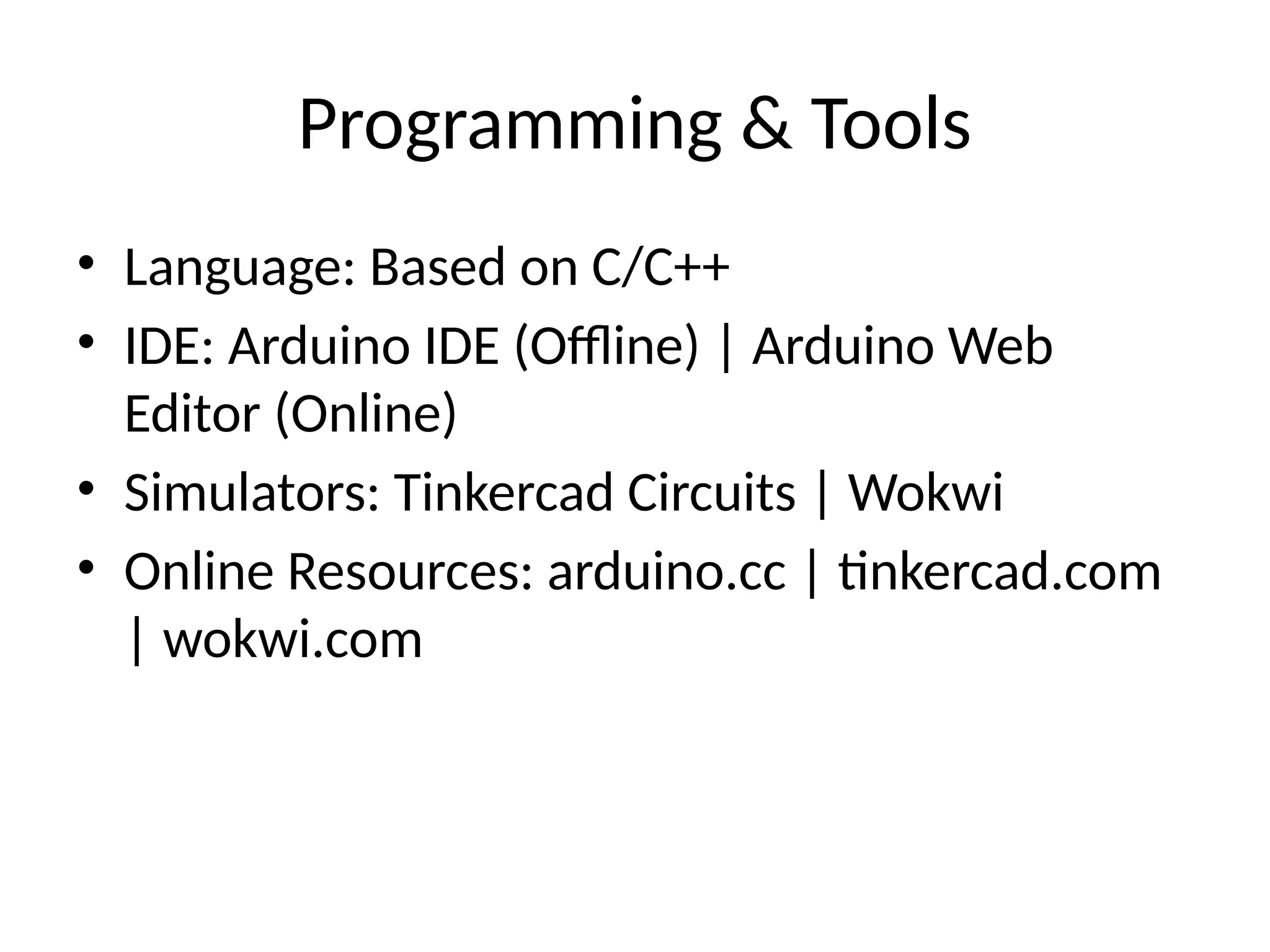 Programming & Tools

• Language: Based on C/C++
• IDE: Arduino IDE (Offline) | Arduino Web Editor (Online)
• Simulators: Tinkercad Circuits | Wokwi
• Online Resources: arduino.cc | tinkercad.com | wokwi.com